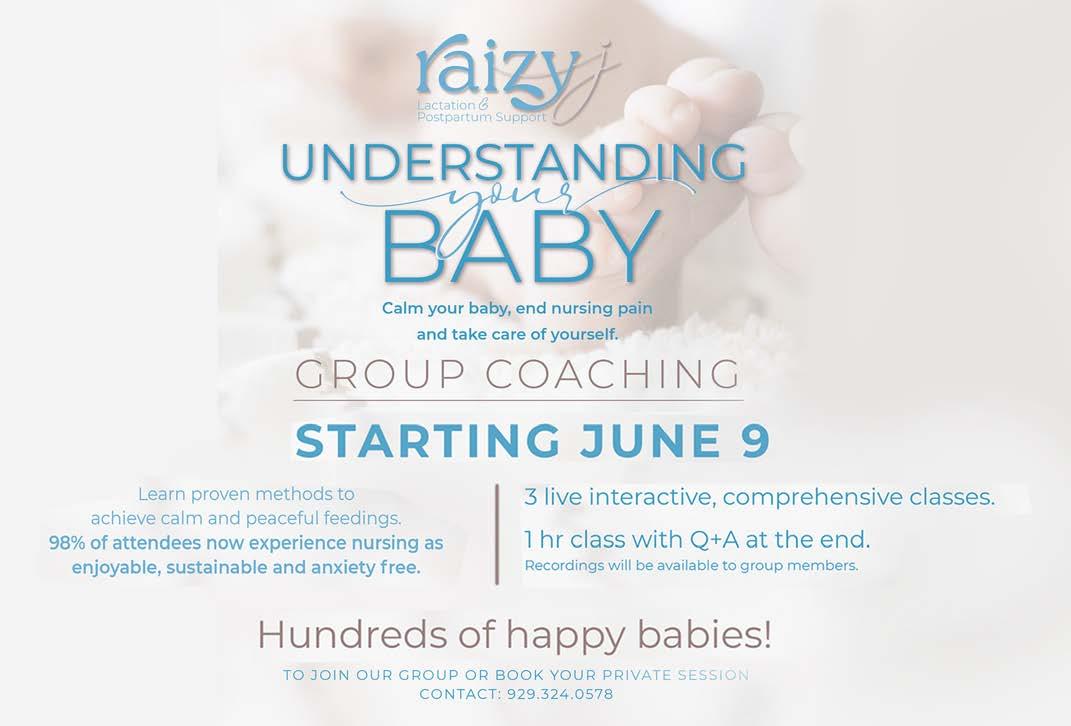 raizy j
Lactation & Postpartum Support

UNDERSTANDING
your
BABY

Calm your baby, end nursing pain and take care of yourself.

GROUP COACHING

STARTING JUNE 9

Learn proven methods to achieve calm and peaceful feedings.
98% of attendees now experience nursing as enjoyable, sustainable and anxiety free.

3 live interactive, comprehensive classes.

1 hr class with Q+A at the end.
Recordings will be available to group members.

Hundreds of happy babies!

TO JOIN OUR GROUP OR BOOK YOUR PRIVATE SESSION
CONTACT: 929.324.0578